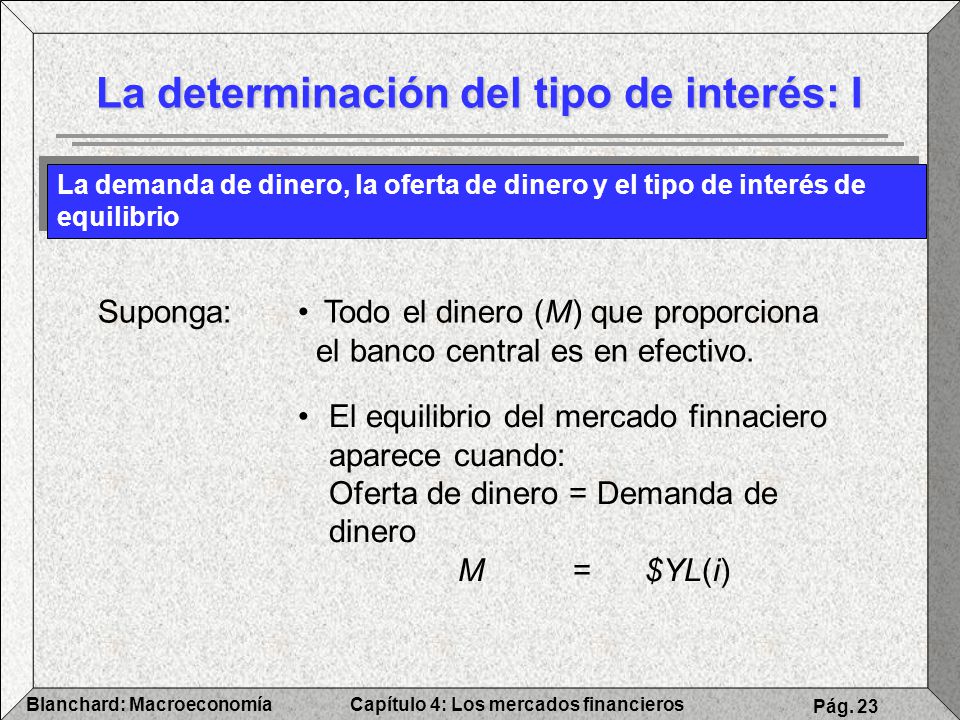 La determinación del tipo de interés: I

La demanda de dinero, la oferta de dinero y el tipo de interés de equilibrio

Suponga:

• Todo el dinero ($M$) que proporciona el banco central es en efectivo.

• El equilibrio del mercado finnaciero aparece cuando:
Oferta de dinero = Demanda de dinero
$M = \$YL(i)$

Blanchard: Macroeconomía

Capítulo 4: Los mercados financieros

Pág. 23